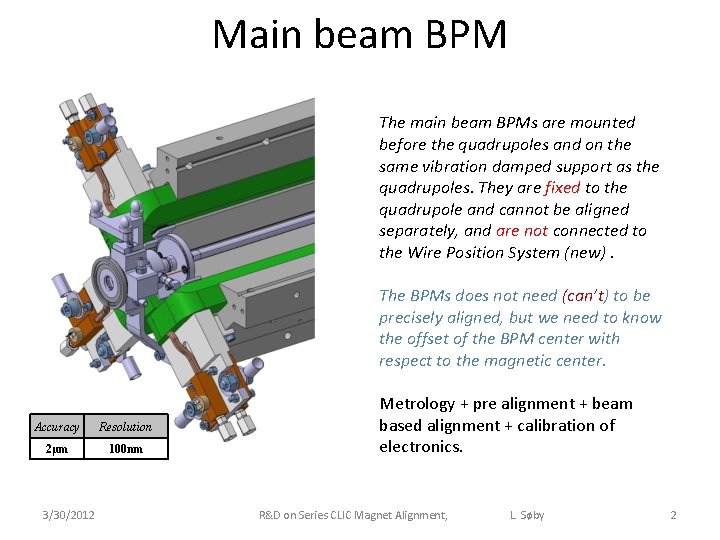 Main beam BPM

| Accuracy | Resolution |
|---|---|
| 2μm | 100nm |

The main beam BPMs are mounted before the quadrupoles and on the same vibration damped support as the quadrupoles. They are fixed to the quadrupole and cannot be aligned separately, and are not connected to the Wire Position System (new) .

The BPMs does not need (can't) to be precisely aligned, but we need to know the offset of the BPM center with respect to the magnetic center.

Metrology + pre alignment + beam based alignment + calibration of electronics.

3/30/2012 R&D on Series CLIC Magnet Alignment, L. Søby 2